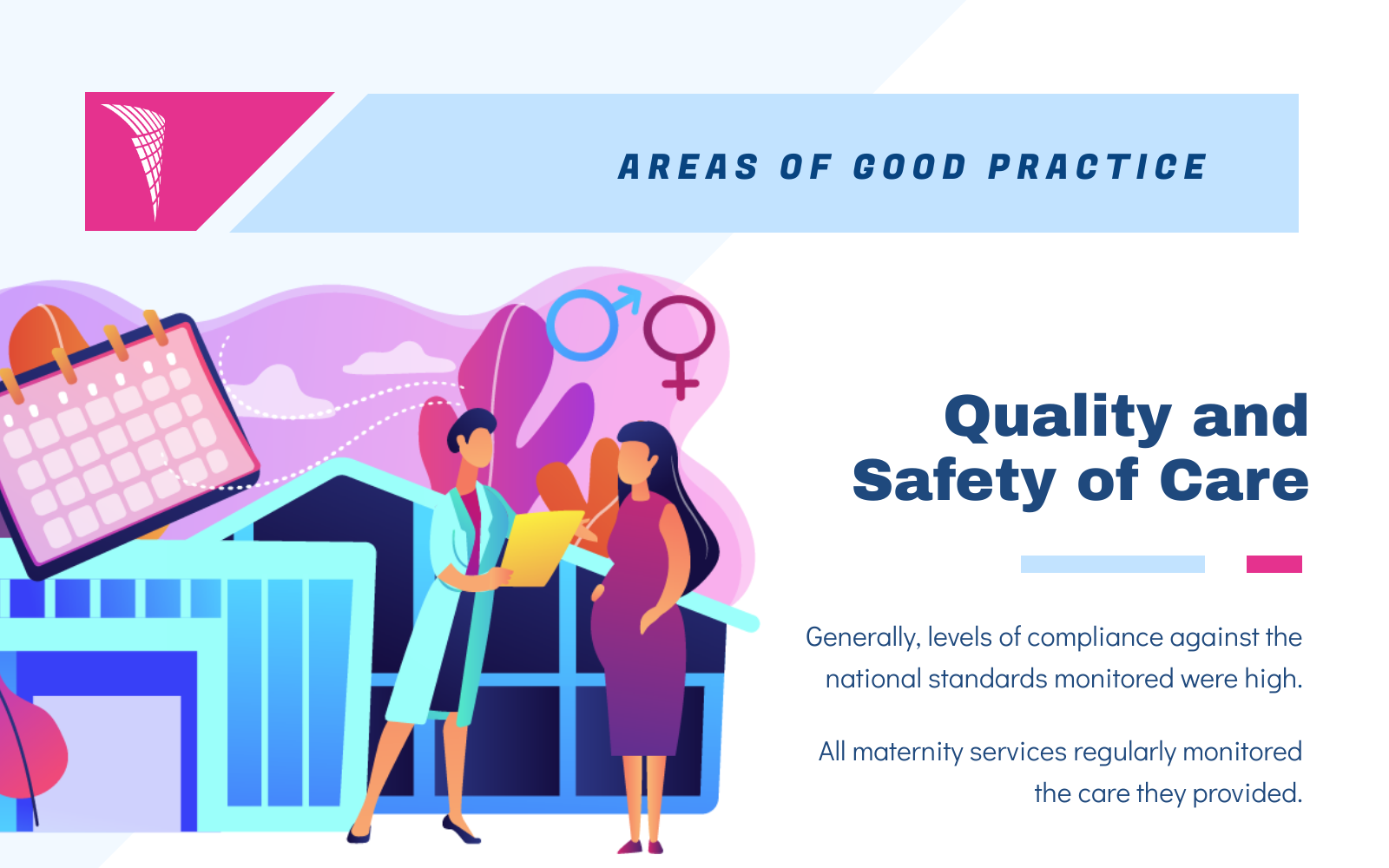 AREAS OF GOOD PRACTICE

Quality and Safety of Care

Generally, levels of compliance against the national standards monitored were high.

All maternity services regularly monitored the care they provided.